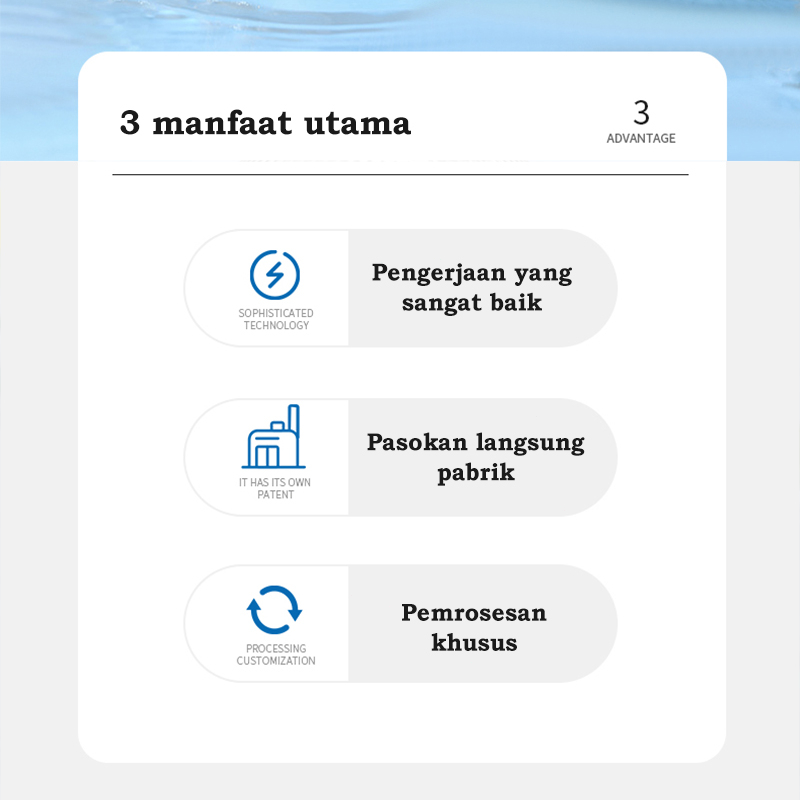 3 manfaat utama

3
ADVANTAGE

SOPHISTICATED TECHNOLOGY

Pengerjaan yang sangat baik

IT HAS ITS OWN PATENT

Pasokan langsung pabrik

PROCESSING CUSTOMIZATION

Pemrosesan khusus